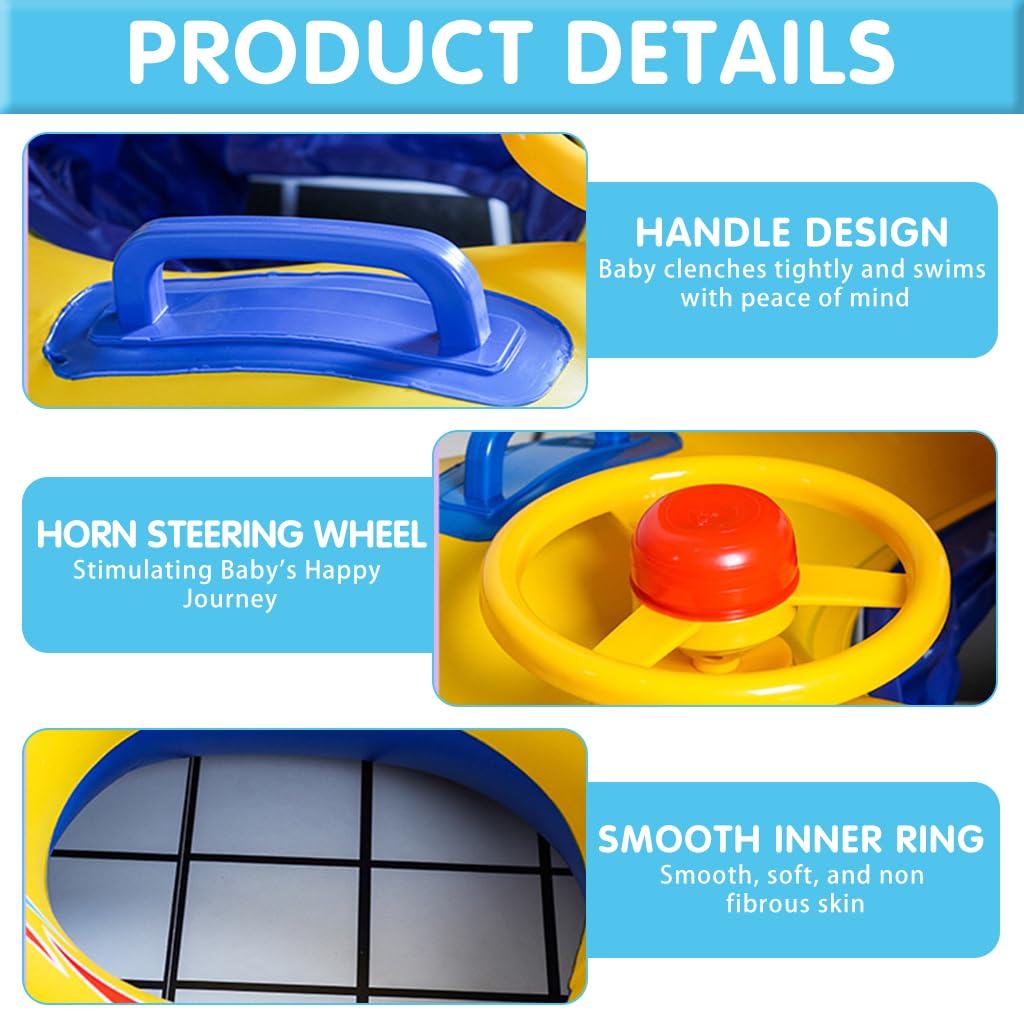 PRODUCT DETAILS

HANDLE DESIGN
Baby clenches tightly and swims with peace of mind

HORN STEERING WHEEL
Stimulating Baby's Happy Journey

SMOOTH INNER RING
Smooth, soft, and non fibrous skin